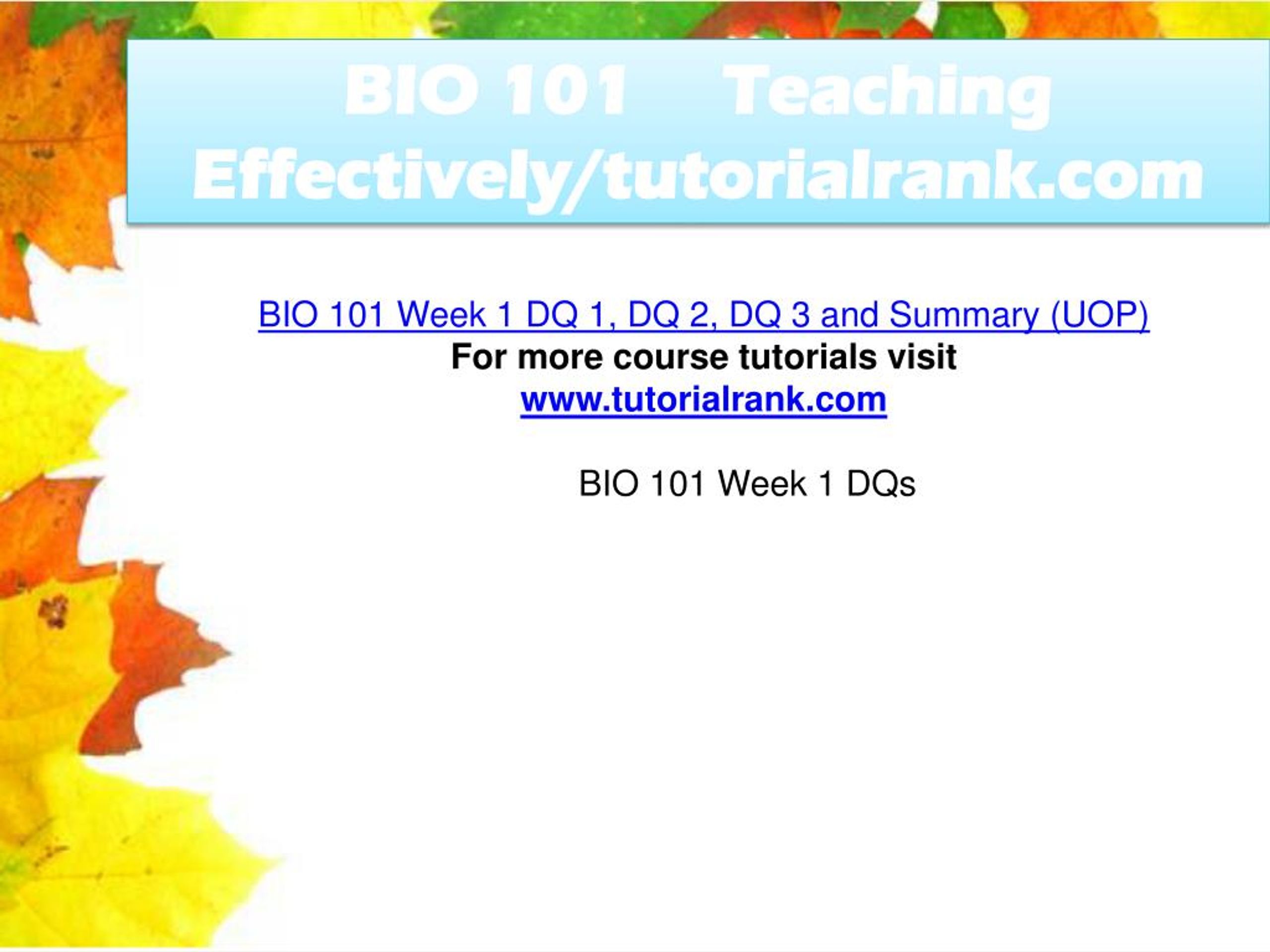 BIO 101 Teaching Effectively/tutorialrank.com

BIO 101 Week 1 DQ 1, DQ 2, DQ 3 and Summary (UOP)
For more course tutorials visit
www.tutorialrank.com

BIO 101 Week 1 DQs